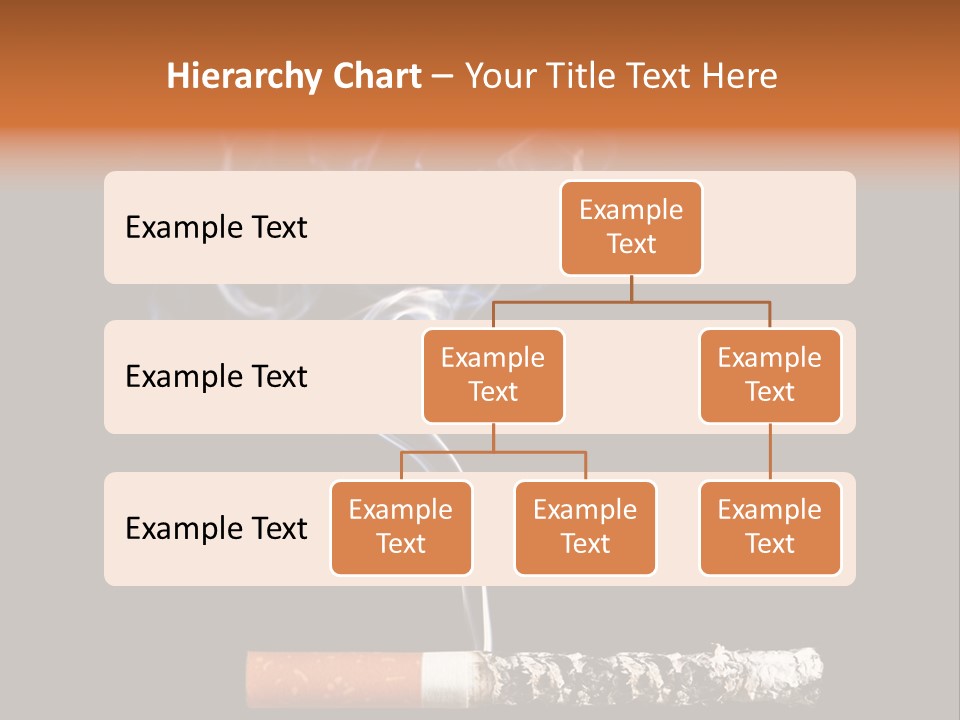 Hierarchy Chart – Your Title Text Here

Example Text

Example Text

Example Text

Example Text

Example Text

Example Text

Example Text

Example Text

Example Text